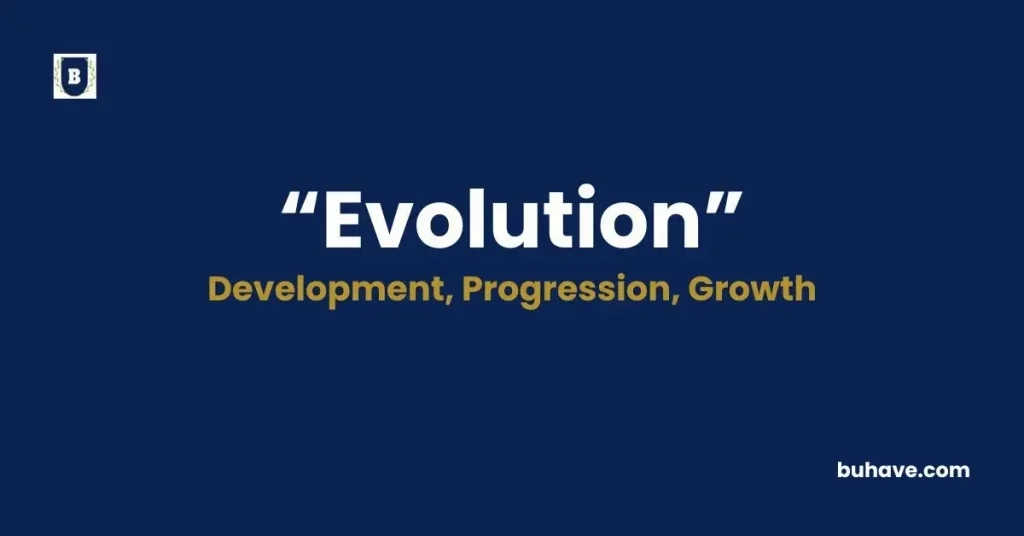 B

“Evolution”

Development, Progression, Growth

buhave.com